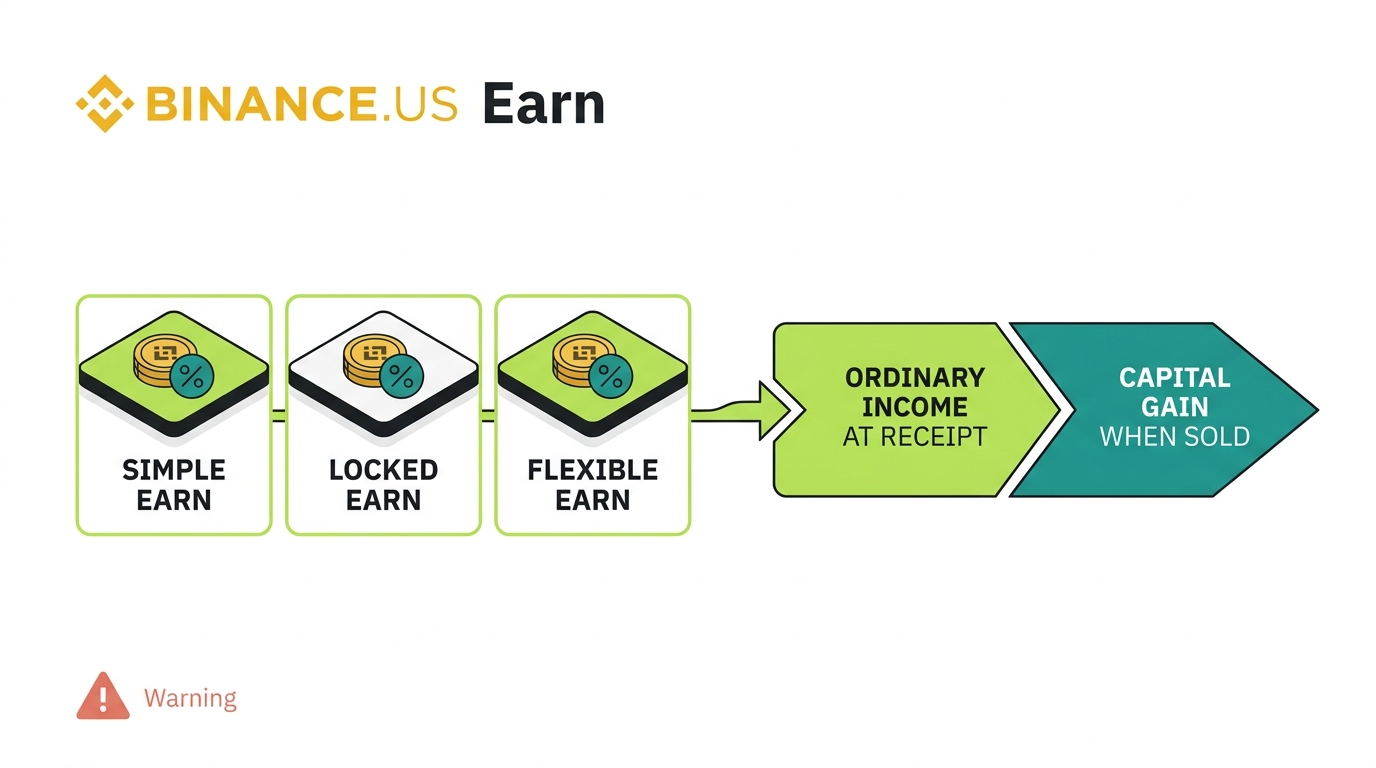 BINANCE.US Earn

SIMPLE EARN

LOCKED EARN

FLEXIBLE EARN

ORDINARY INCOME AT RECEIPT

CAPITAL GAIN WHEN SOLD

Warning